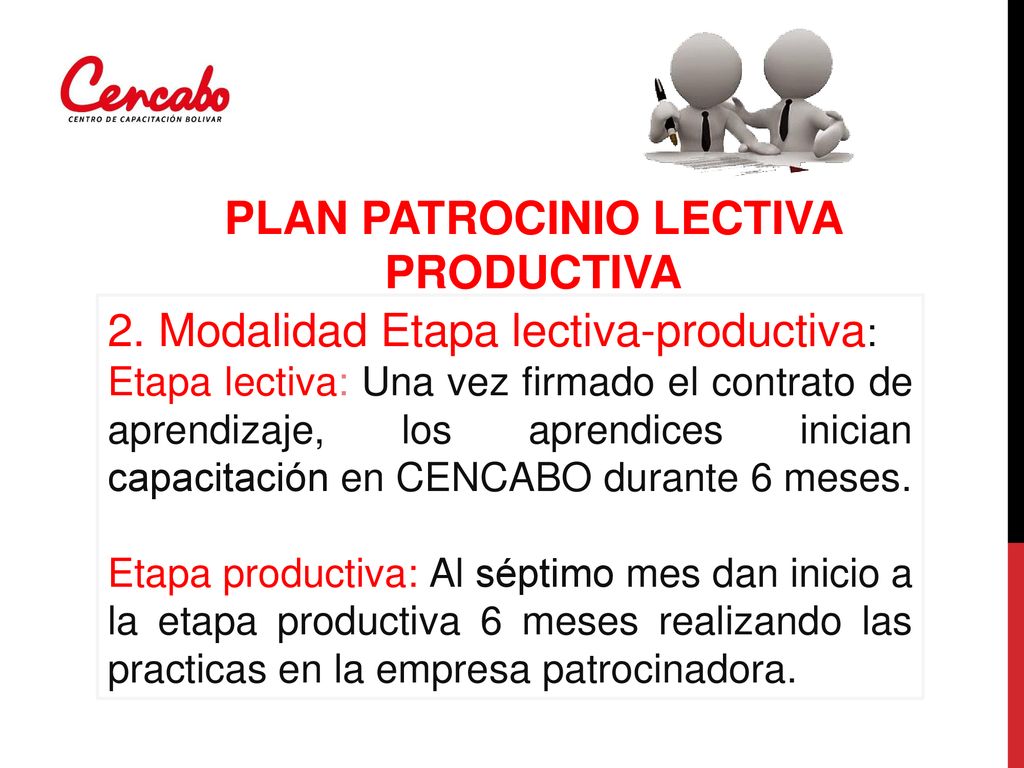 Cencabo
CENTRO DE CAPACITACIÓN BOLIVAR

PLAN PATROCINIO LECTIVA PRODUCTIVA

2. Modalidad Etapa lectiva-productiva:
Etapa lectiva: Una vez firmado el contrato de aprendizaje, los aprendices inician capacitación en CENCABO durante 6 meses.

Etapa productiva: Al séptimo mes dan inicio a la etapa productiva 6 meses realizando las practicas en la empresa patrocinadora.